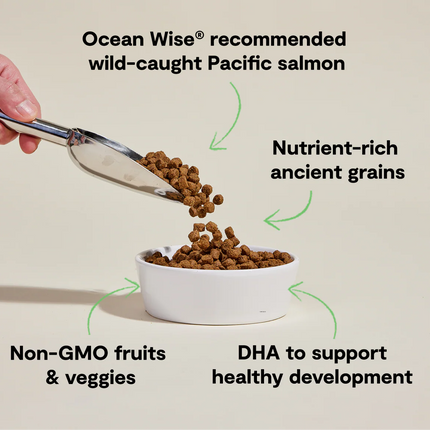 Ocean Wise® recommended wild-caught Pacific salmon

Nutrient-rich ancient grains

Non-GMO fruits & veggies

DHA to support healthy development